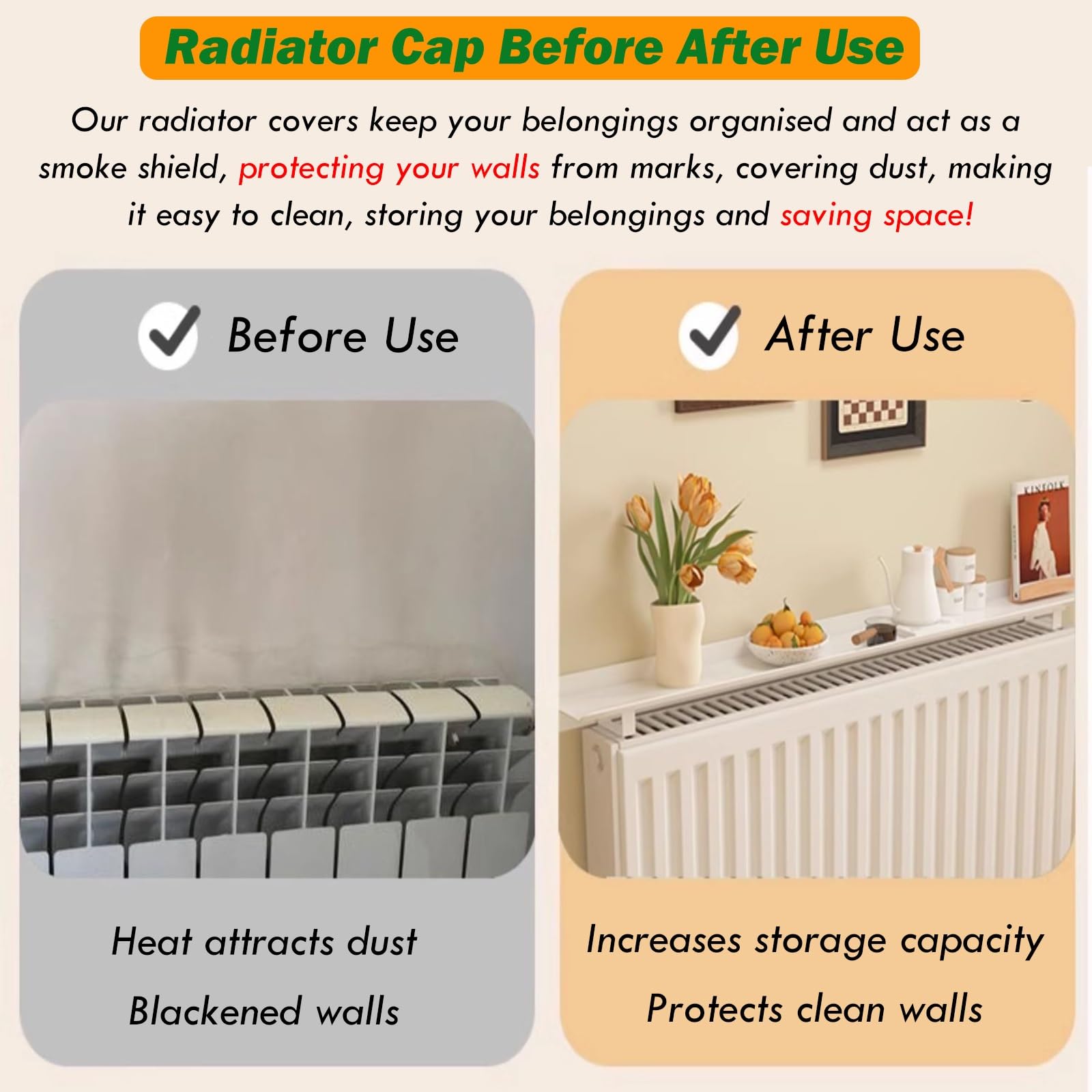 Radiator Cap Before After Use

Our radiator covers keep your belongings organised and act as a smoke shield, protecting your walls from marks, covering dust, making it easy to clean, storing your belongings and saving space!

Before Use

Heat attracts dust
Blackened walls

After Use

KINFOLK

Increases storage capacity
Protects clean walls